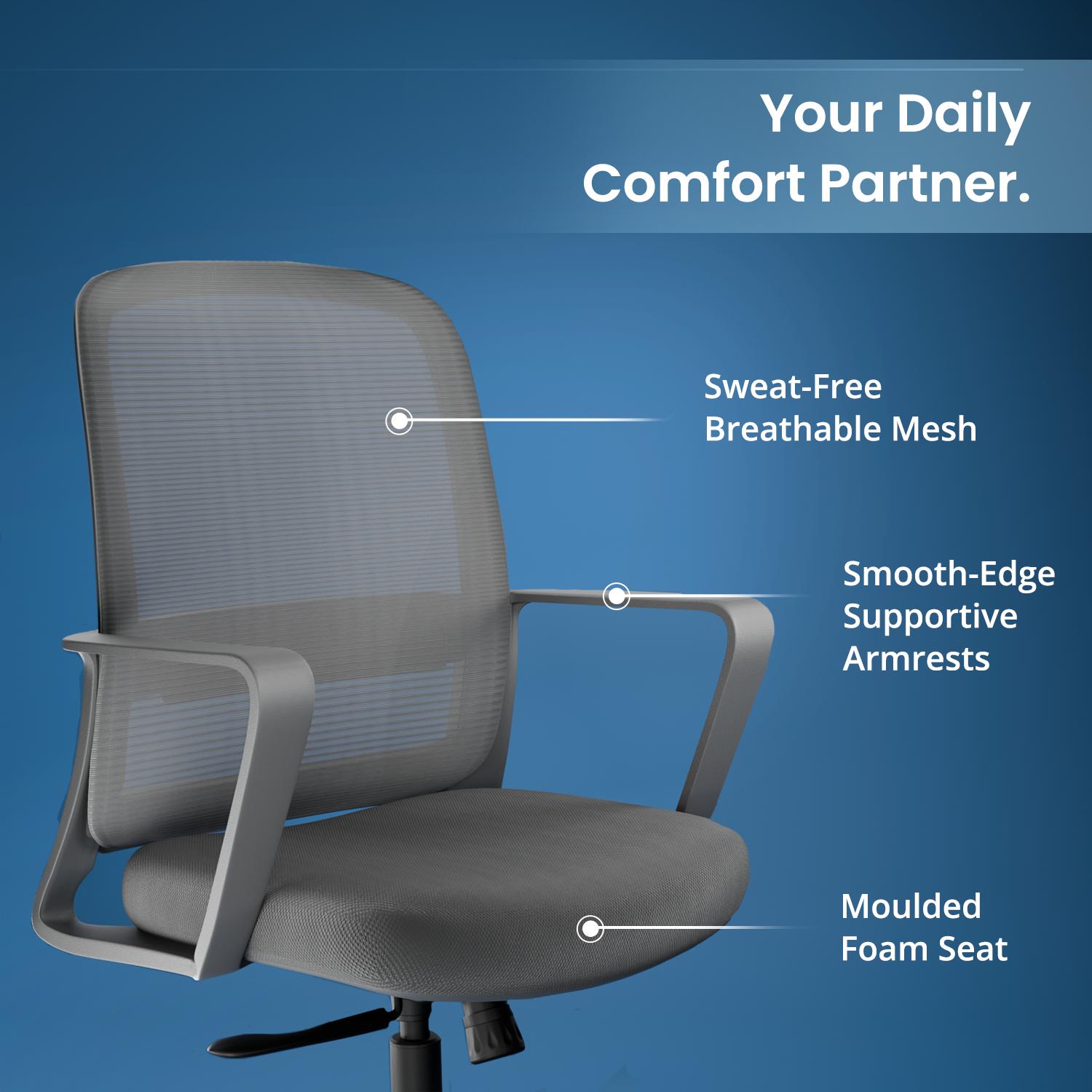 Your Daily Comfort Partner.

Sweat-Free Breathable Mesh

Smooth-Edge Supportive Armrests

Moulded Foam Seat